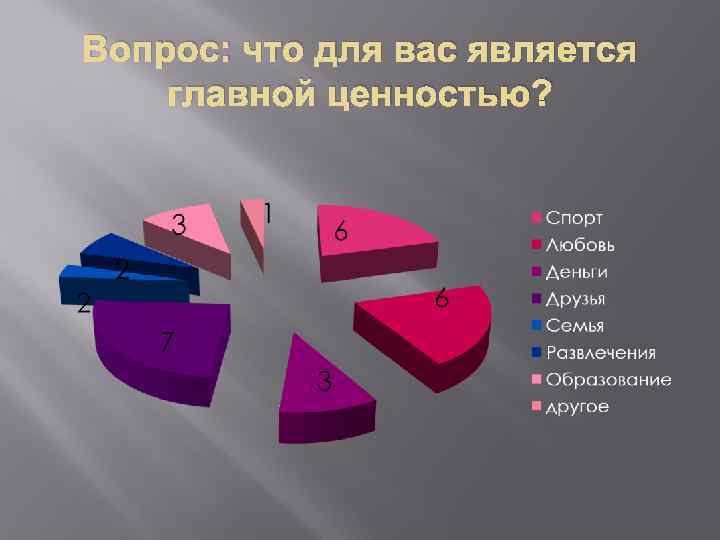 Вопрос: что для вас является главной ценностью?

6
6
3
7
2
2
3
1

Спорт
Любовь
Деньги
Друзья
Семья
Развлечения
Образование
другое